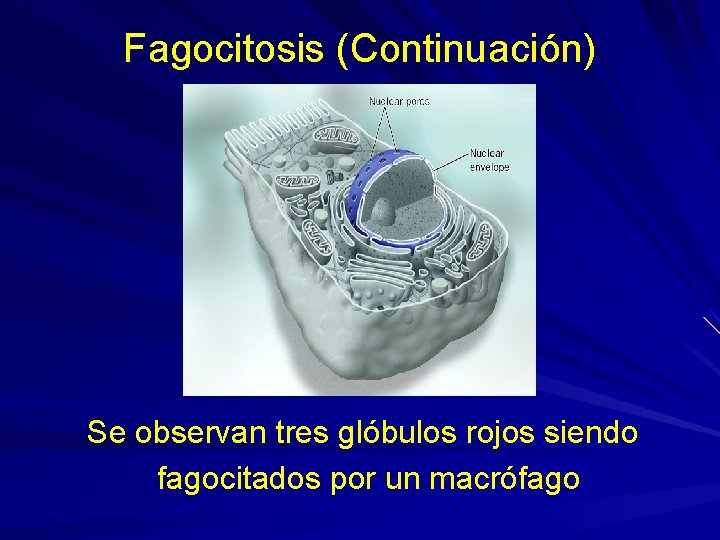 Fagocitosis (Continuación)

Nuclear pores

Nuclear envelope

Se observan tres glóbulos rojos siendo fagocitados por un macrófago